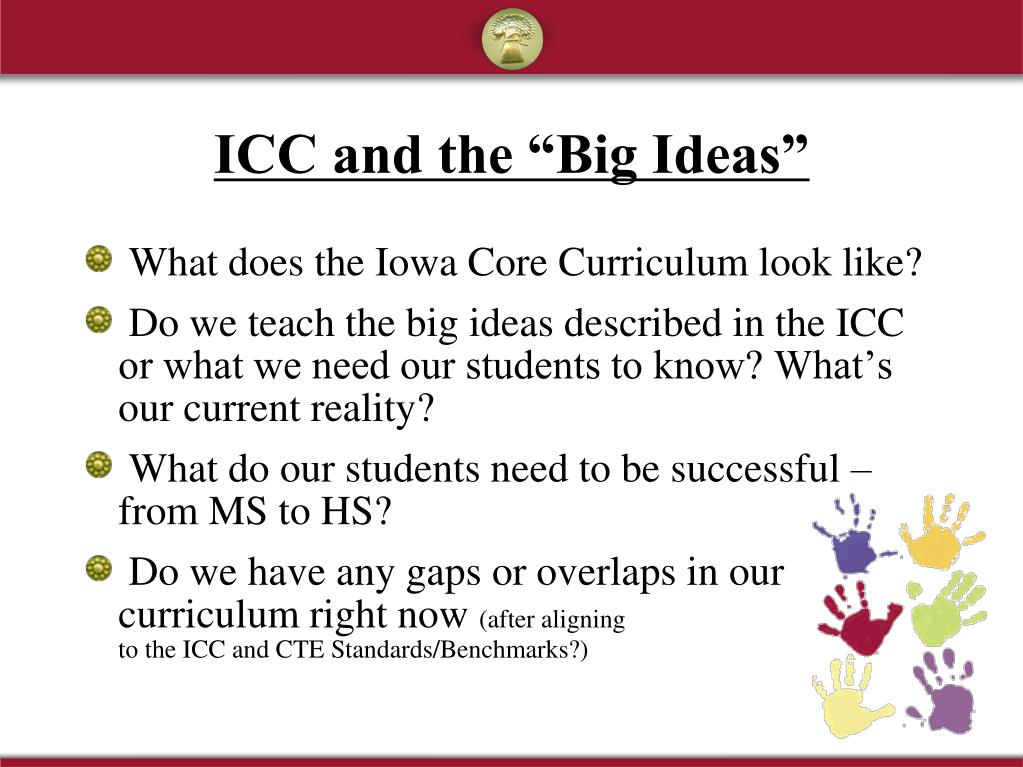 ICC and the “Big Ideas”

What does the Iowa Core Curriculum look like?

Do we teach the big ideas described in the ICC or what we need our students to know? What’s our current reality?

What do our students need to be successful – from MS to HS?

Do we have any gaps or overlaps in our curriculum right now (after aligning to the ICC and CTE Standards/Benchmarks?)